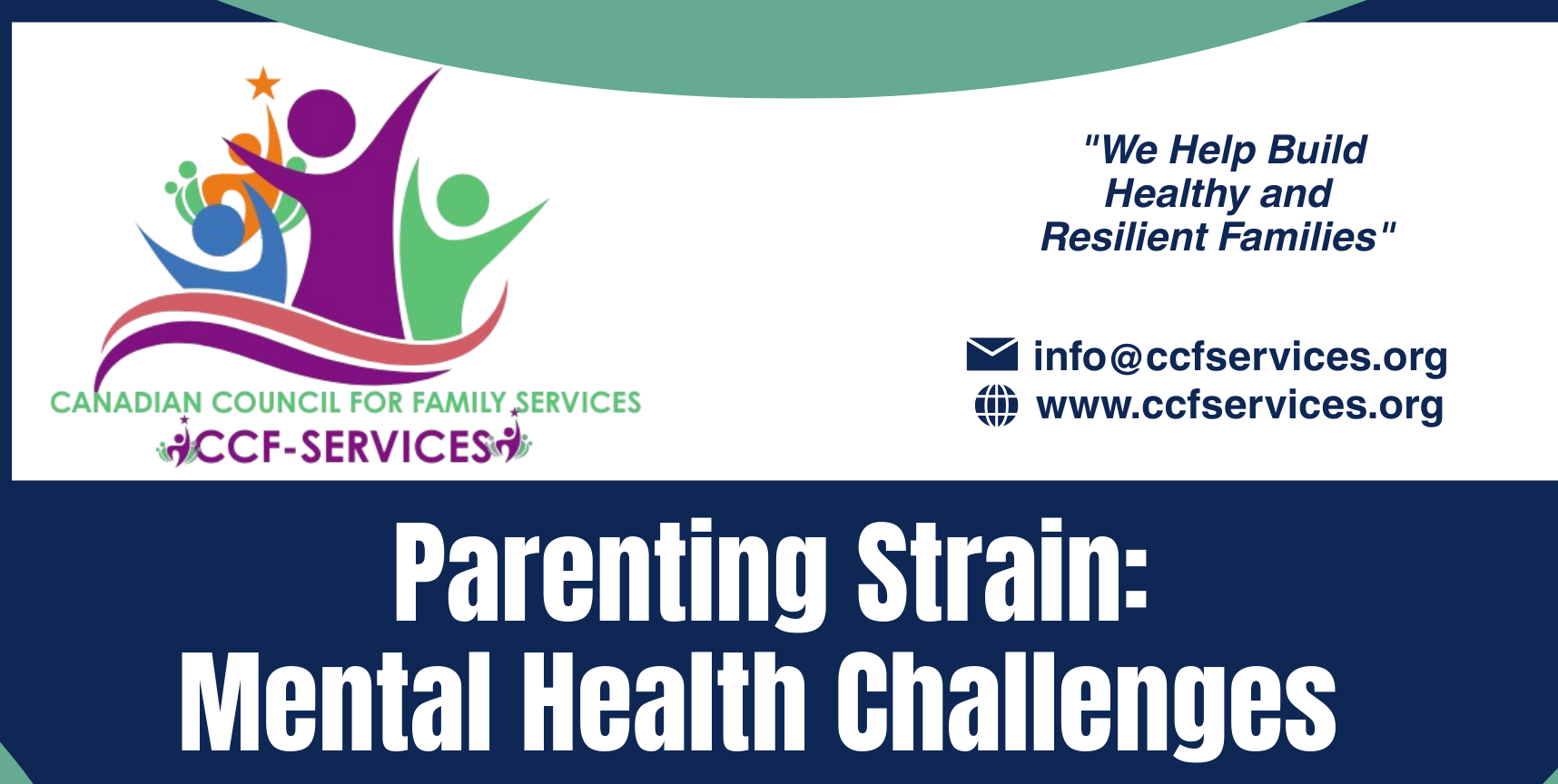 CANADIAN COUNCIL FOR FAMILY SERVICES
CCF-SERVICES

"We Help Build Healthy and Resilient Families"

info@ccfservices.org
www.ccfservices.org

Parenting Strain:
Mental Health Challenges